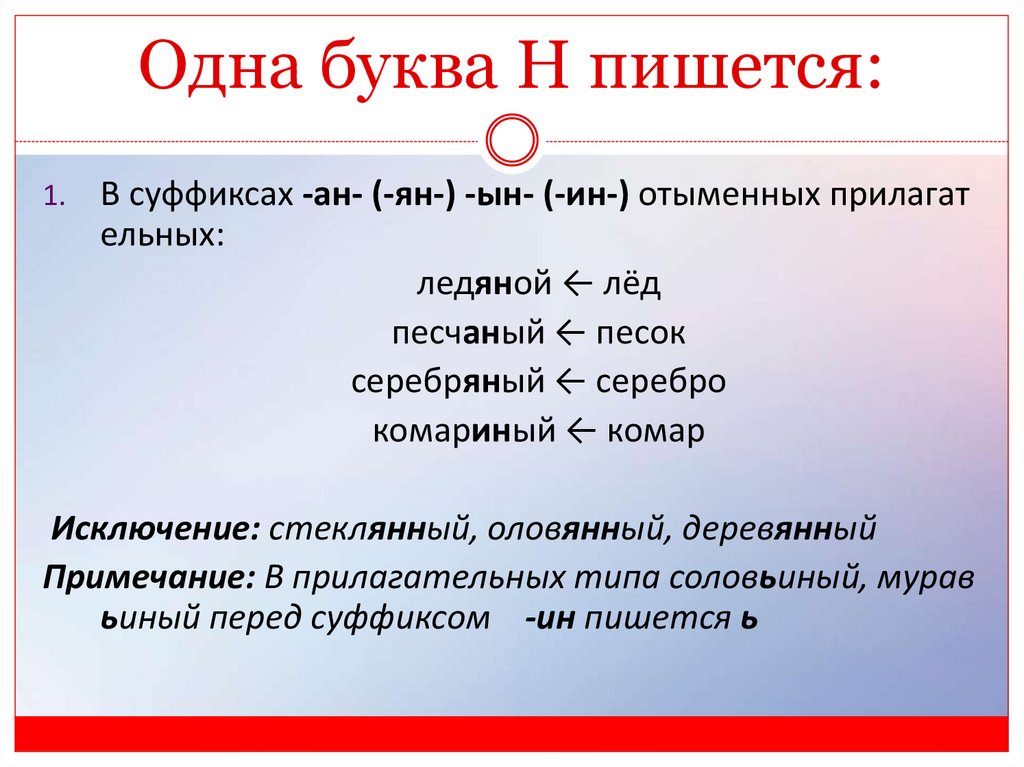 Одна буква Н пишется:

1. В суффиксах -ан- (-ян-) -ын- (-ин-) отыменных прилагательных:

ледяной ← лёд
песчаный ← песок
серебряный ← серебро
комариный ← комар

Исключение: стеклянный, оловянный, деревянный
Примечание: В прилагательных типа соловьиный, муравьиный перед суффиксом -ин пишется ь